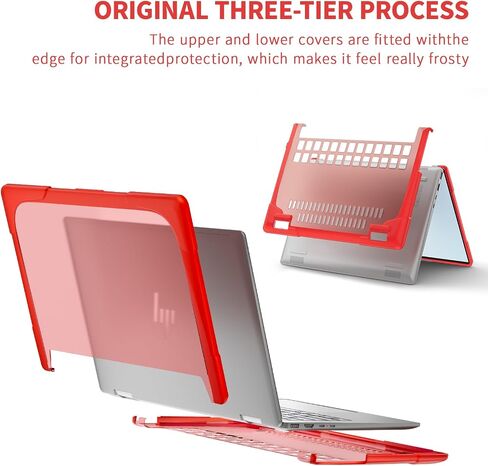 ORIGINAL THREE-TIER PROCESS

The upper and lower covers are fitted withthe edge for integratedprotection, which makes it feel really frosty

hp